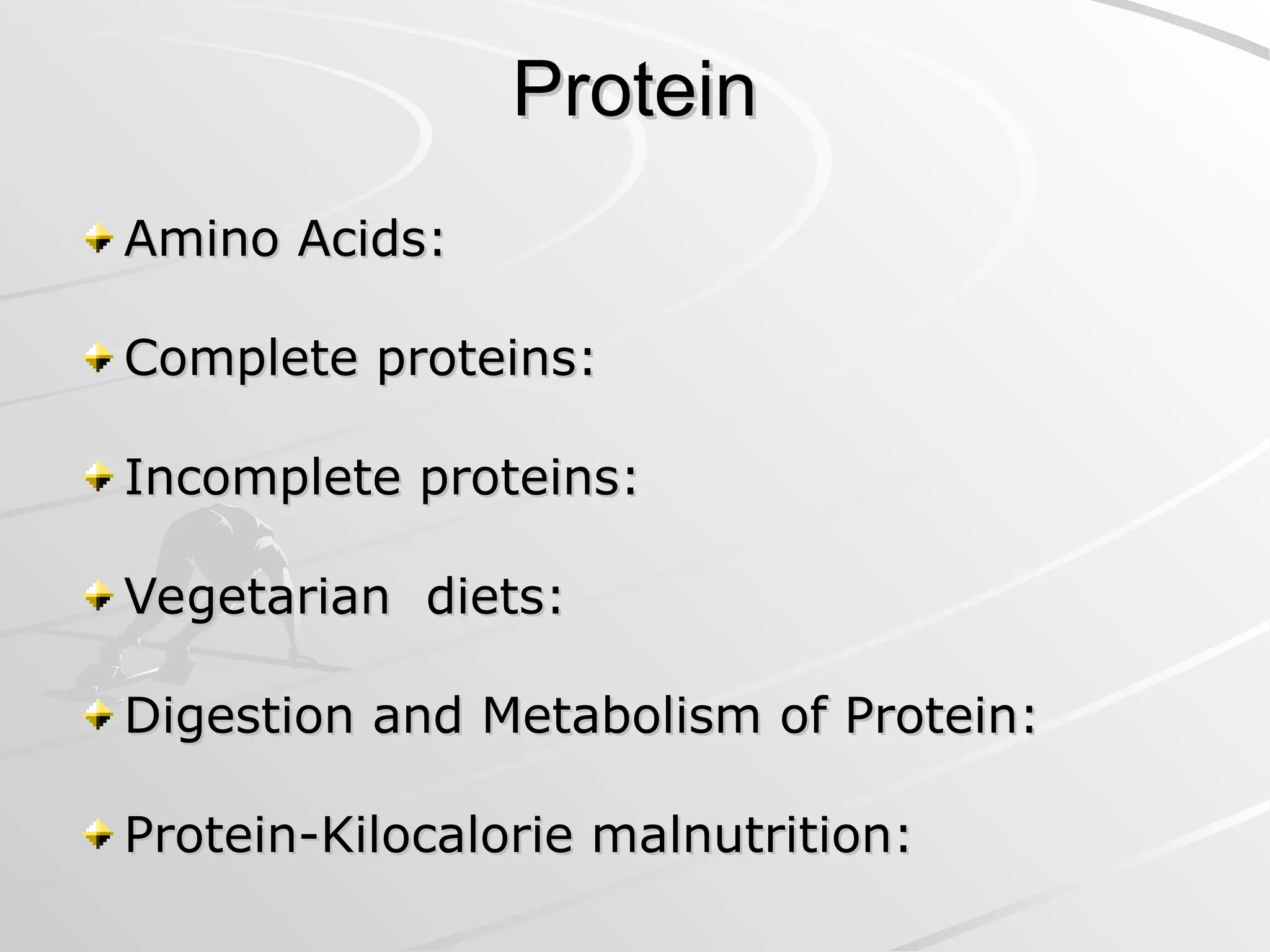 Protein

Amino Acids:

Complete proteins:

Incomplete proteins:

Vegetarian  diets:

Digestion and Metabolism of Protein:

Protein-Kilocalorie malnutrition: